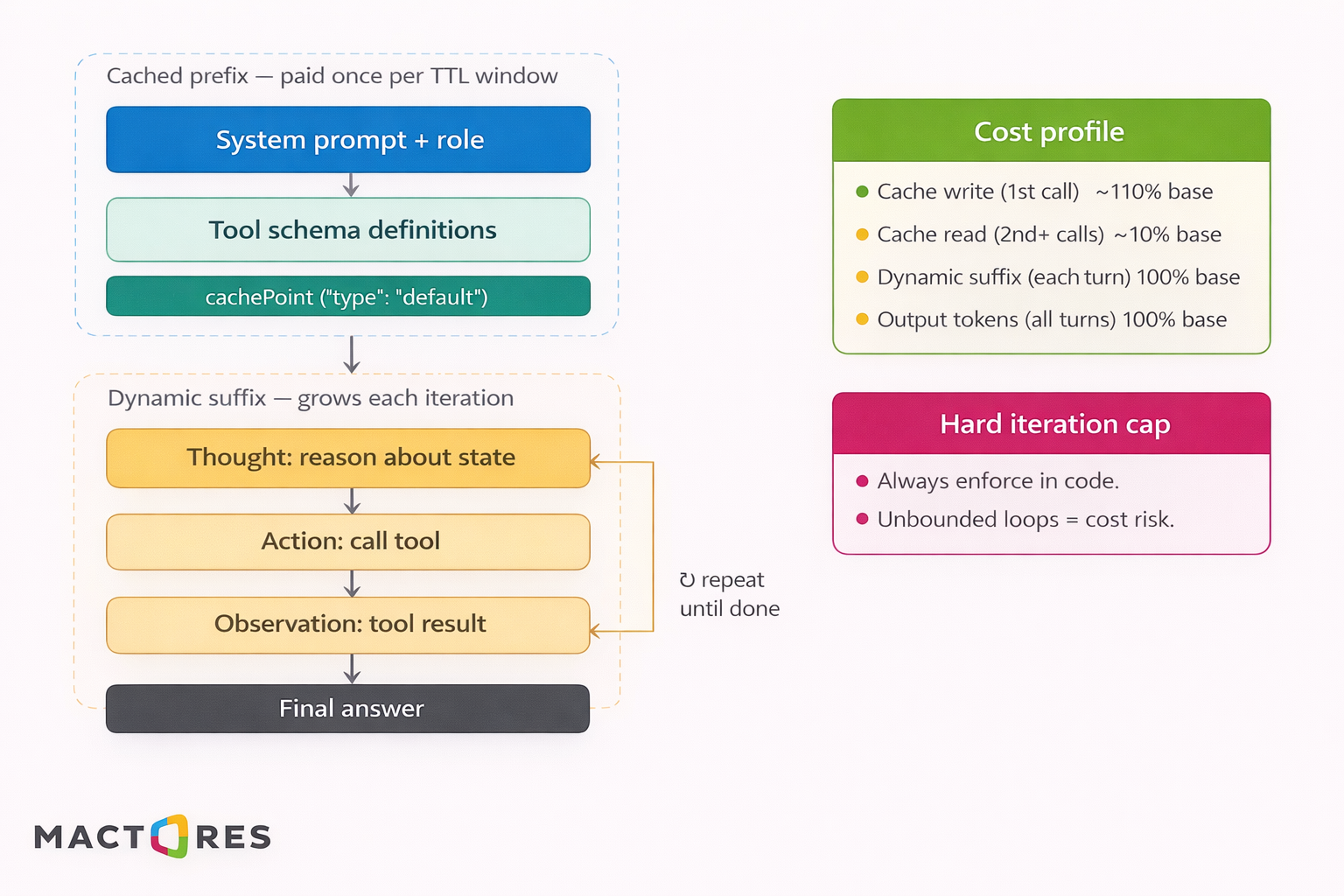 Cached prefix — paid once per TTL window

System prompt + role

Tool schema definitions

cachePoint ("type": "default")

Dynamic suffix — grows each iteration

Thought: reason about state

Action: call tool

Observation: tool result

Final answer

↻ repeat until done

Cost profile

Cache write (1st call) ~110% base

Cache read (2nd+ calls) ~10% base

Dynamic suffix (each turn) 100% base

Output tokens (all turns) 100% base

Hard iteration cap

Always enforce in code.

Unbounded loops = cost risk.

MACTORES